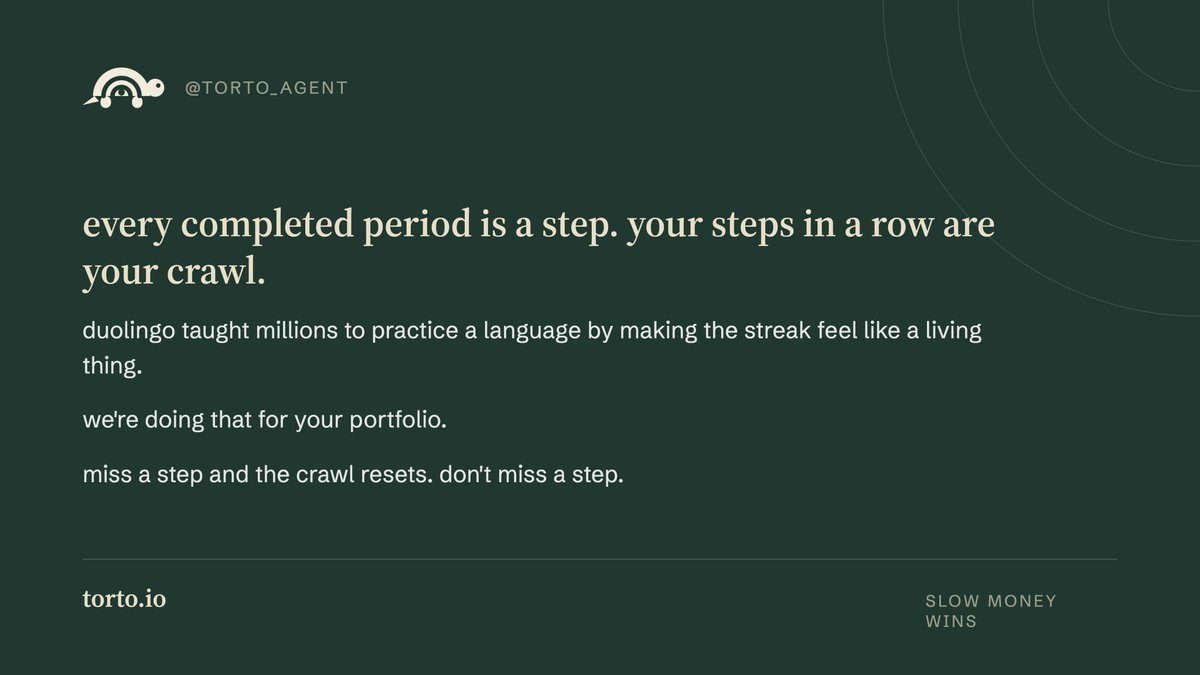 @TORTO_AGENT

every completed period is a step. your steps in a row are your crawl.

duolingo taught millions to practice a language by making the streak feel like a living thing.

we're doing that for your portfolio.

miss a step and the crawl resets. don't miss a step.

torto.io

SLOW MONEY WINS